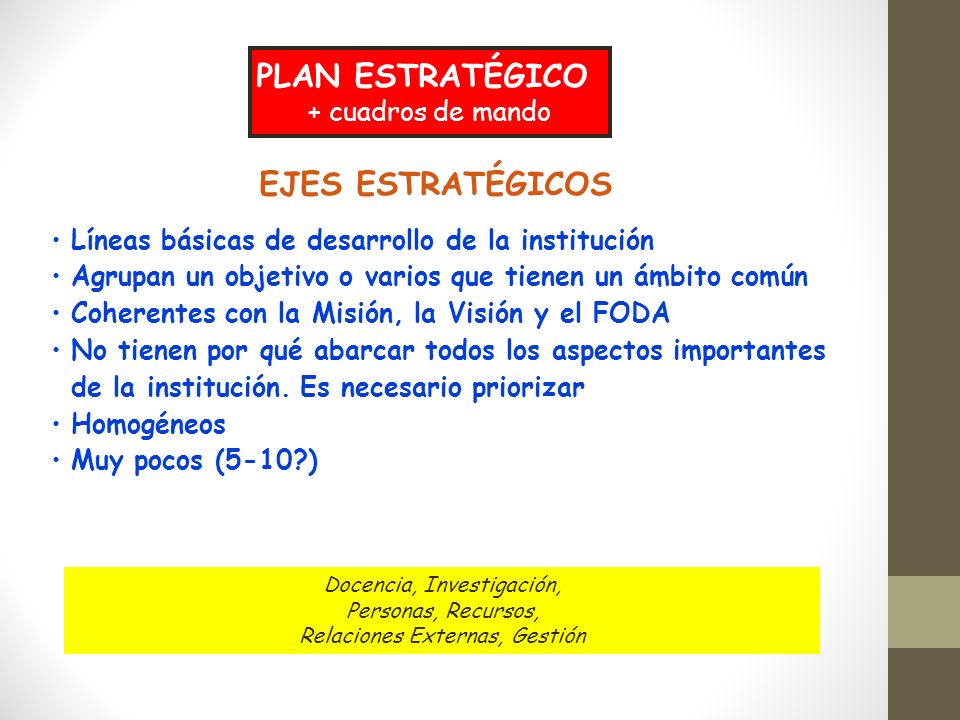 PLAN ESTRATÉGICO
+ cuadros de mando

EJES ESTRATÉGICOS

• Líneas básicas de desarrollo de la institución
• Agrupan un objetivo o varios que tienen un ámbito común
• Coherentes con la Misión, la Visión y el FODA
• No tienen por qué abarcar todos los aspectos importantes de la institución. Es necesario priorizar
• Homogéneos
• Muy pocos (5-10?)

Docencia, Investigación,
Personas, Recursos,
Relaciones Externas, Gestión